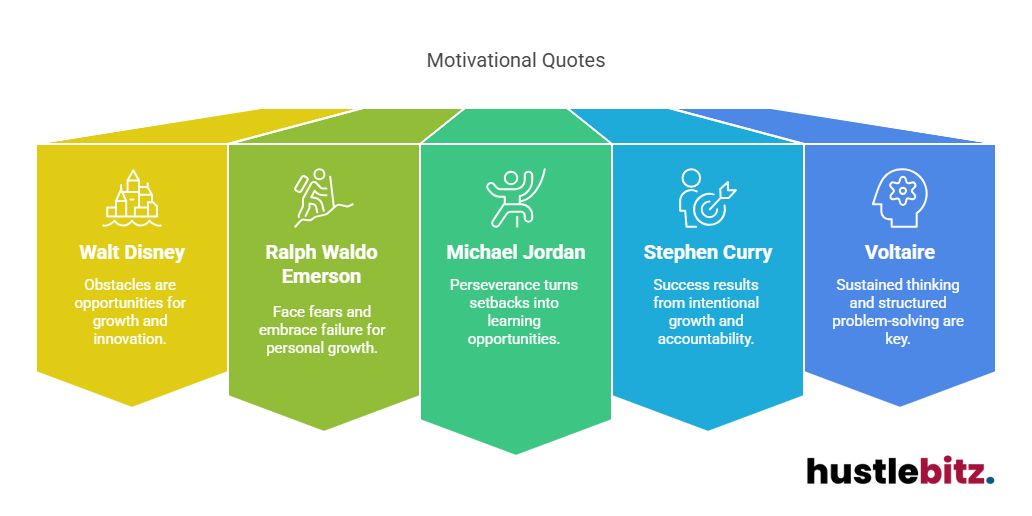 Motivational Quotes

Walt Disney

Obstacles are opportunities for growth and innovation.

Ralph Waldo Emerson

Face fears and embrace failure for personal growth.

Michael Jordan

Perseverance turns setbacks into learning opportunities.

Stephen Curry

Success results from intentional growth and accountability.

Voltaire

Sustained thinking and structured problem-solving are key.

hustlebitz.